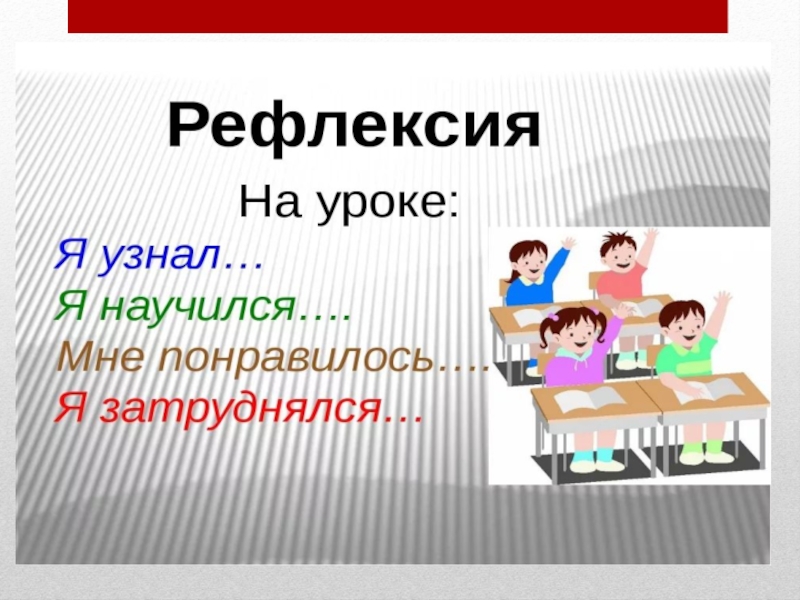 Рефлексия

На уроке:

Я узнал…
Я научился….
Мне понравилось….
Я затруднялся…